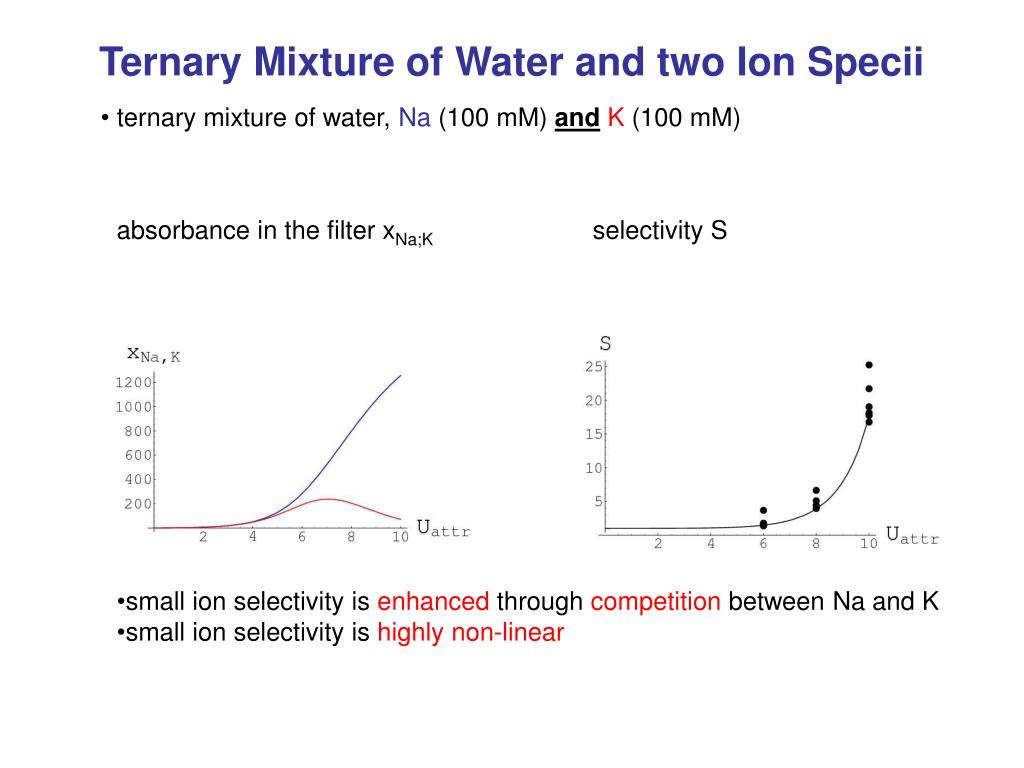 Ternary Mixture of Water and two Ion Specii

• ternary mixture of water, Na (100 mM) and K (100 mM)

absorbance in the filter $x_{Na;K}$

selectivity S

$x_{Na,K}$
1200
1000
800
600
400
200
2 4 6 8 10 $U_{attr}$

S
25
20
15
10
5
2 4 6 8 10 $U_{attr}$

•small ion selectivity is enhanced through competition between Na and K
•small ion selectivity is highly non-linear